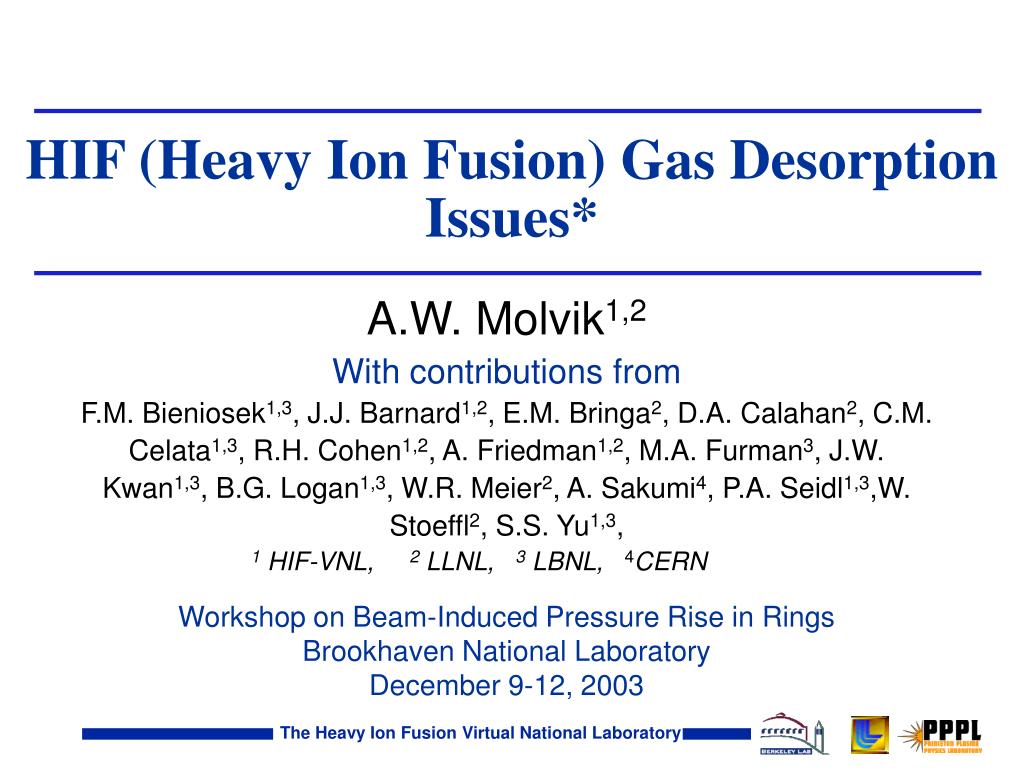 HIF (Heavy Ion Fusion) Gas Desorption Issues*

A.W. Molvik$^{1,2}$

With contributions from

F.M. Bieniosek$^{1,3}$, J.J. Barnard$^{1,2}$, E.M. Bringa$^{2}$, D.A. Calahan$^{2}$, C.M. Celata$^{1,3}$, R.H. Cohen$^{1,2}$, A. Friedman$^{1,2}$, M.A. Furman$^{3}$, J.W. Kwan$^{1,3}$, B.G. Logan$^{1,3}$, W.R. Meier$^{2}$, A. Sakumi$^{4}$, P.A. Seidl$^{1,3}$,W. Stoeffl$^{2}$, S.S. Yu$^{1,3}$,

$^{1}$ HIF-VNL, $^{2}$ LLNL, $^{3}$ LBNL, $^{4}$CERN

Workshop on Beam-Induced Pressure Rise in Rings
Brookhaven National Laboratory
December 9-12, 2003

The Heavy Ion Fusion Virtual National Laboratory

BERKELEY LAB

PPPL
PRINCETON PLASMA PHYSICS LABORATORY